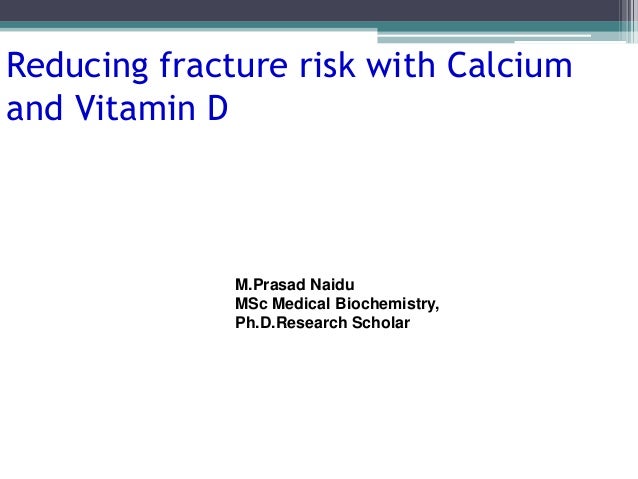 Reducing fracture risk with Calcium and Vitamin D

M.Prasad Naidu
MSc Medical Biochemistry,
Ph.D.Research Scholar